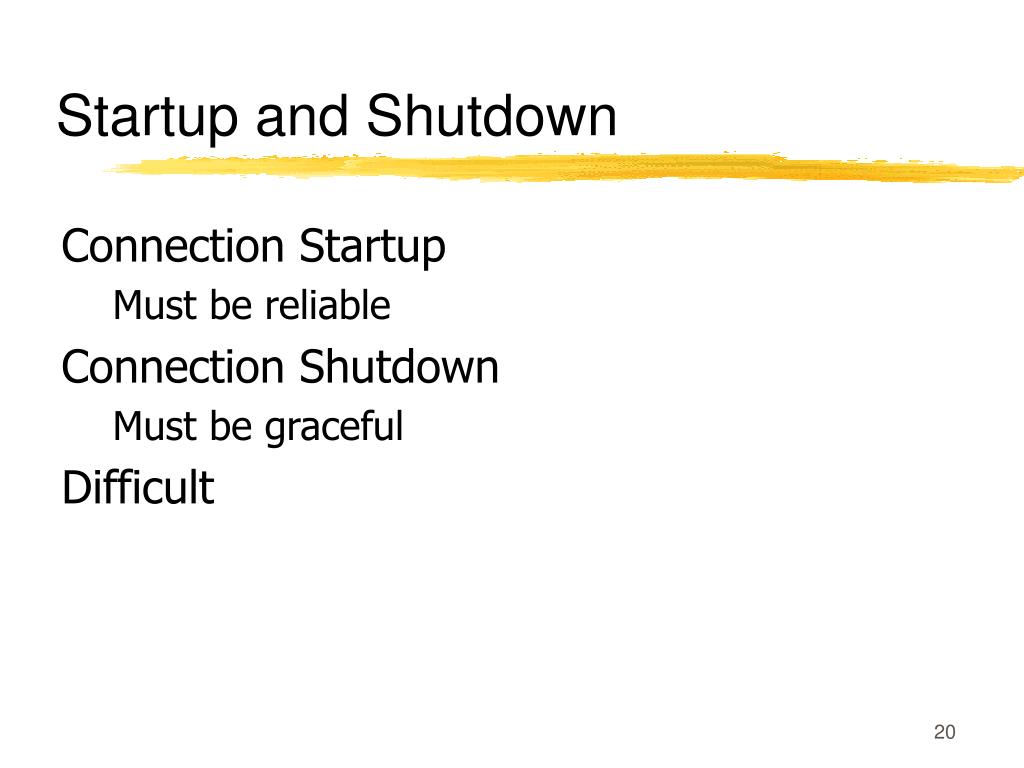 Startup and Shutdown

Connection Startup

Must be reliable

Connection Shutdown

Must be graceful

Difficult

20